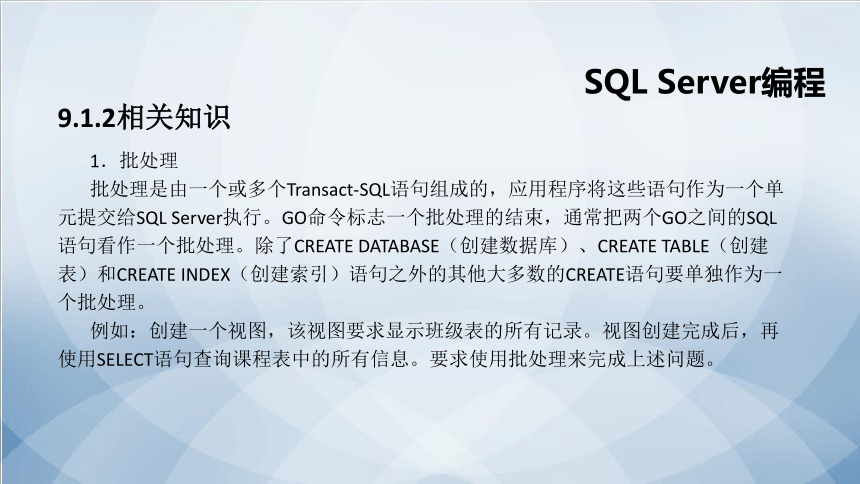 SQL Server编程

9.1.2相关知识

1．批处理

批处理是由一个或多个Transact-SQL语句组成的，应用程序将这些语句作为一个单元提交给SQL Server执行。GO命令标志一个批处理的结束，通常把两个GO之间的SQL语句看作一个批处理。除了CREATE DATABASE（创建数据库）、CREATE TABLE（创建表）和CREATE INDEX（创建索引）语句之外的其他大多数的CREATE语句要单独作为一个批处理。

例如：创建一个视图，该视图要求显示班级表的所有记录。视图创建完成后，再使用SELECT语句查询课程表中的所有信息。要求使用批处理来完成上述问题。